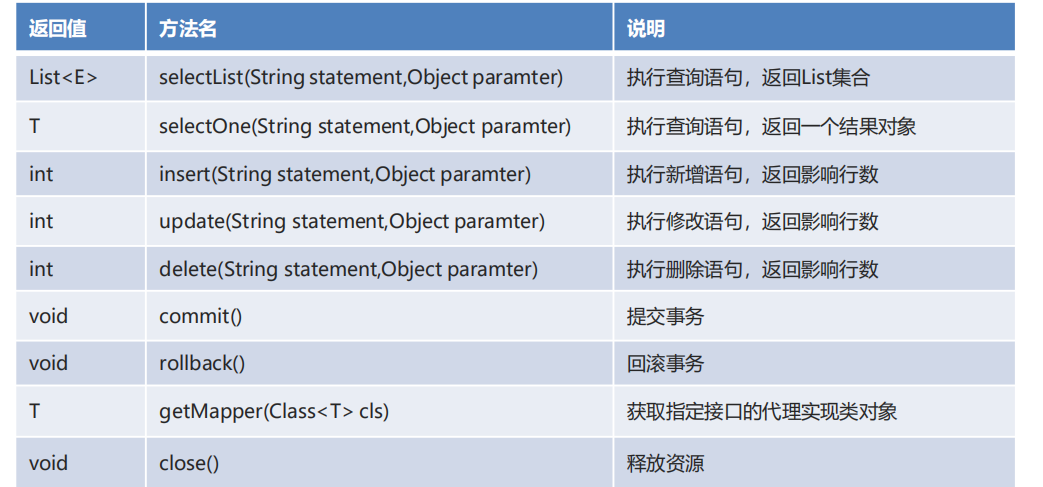 | 返回值 | 方法名 | 说明 |
|---|---|---|
| List<E> | selectList(String statement,Object paramter) | 执行查询语句，返回List集合 |
| T | selectOne(String statement,Object paramter) | 执行查询语句，返回一个结果对象 |
| int | insert(String statement,Object paramter) | 执行新增语句，返回影响行数 |
| int | update(String statement,Object paramter) | 执行修改语句，返回影响行数 |
| int | delete(String statement,Object paramter) | 执行删除语句，返回影响行数 |
| void | commit() | 提交事务 |
| void | rollback() | 回滚事务 |
| T | getMapper(Class<T> cls) | 获取指定接口的代理实现类对象 |
| void | close() | 释放资源 |